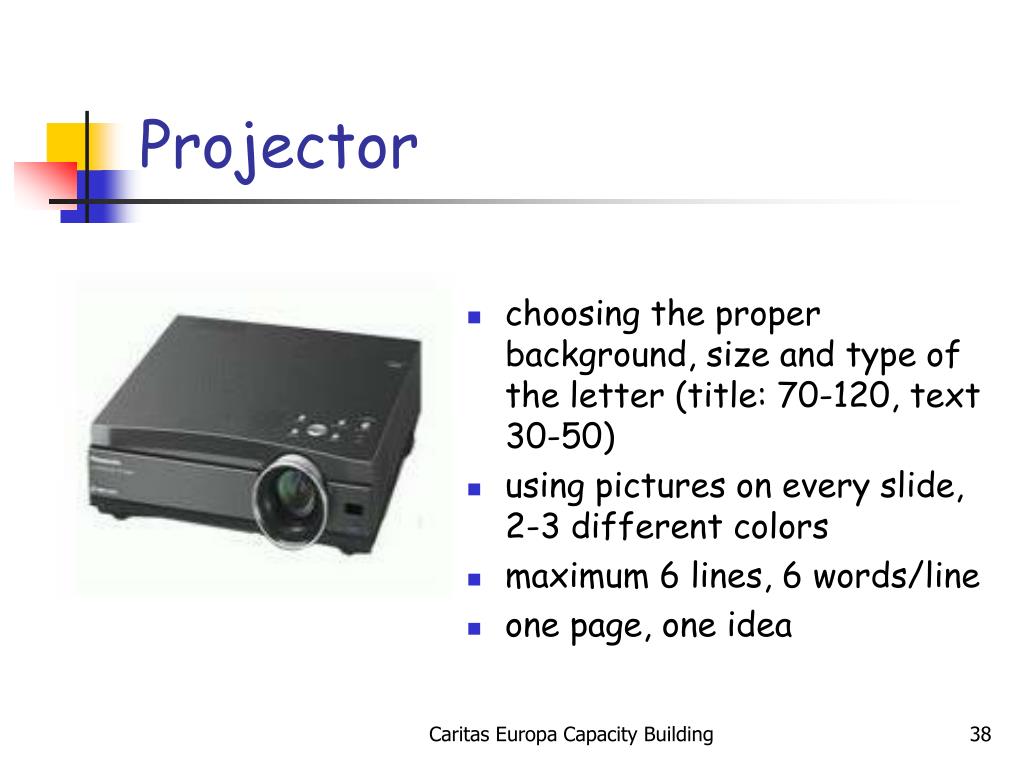 Projector

- choosing the proper background, size and type of the letter (title: 70-120, text 30-50)
- using pictures on every slide, 2-3 different colors
- maximum 6 lines, 6 words/line
- one page, one idea

Caritas Europa Capacity Building

38